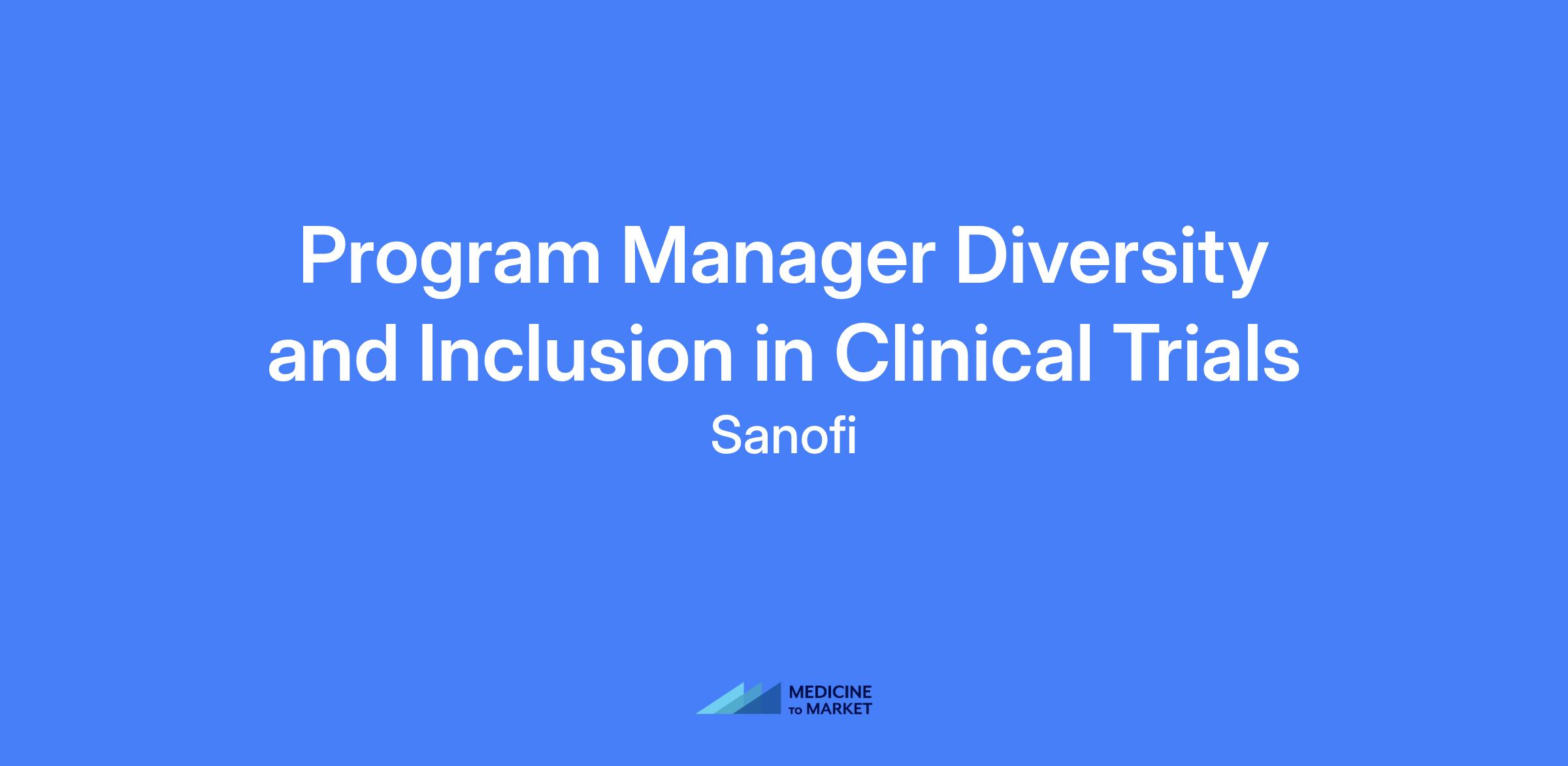 Program Manager Diversity and Inclusion in Clinical Trials

Sanofi

MEDICINE TO MARKET